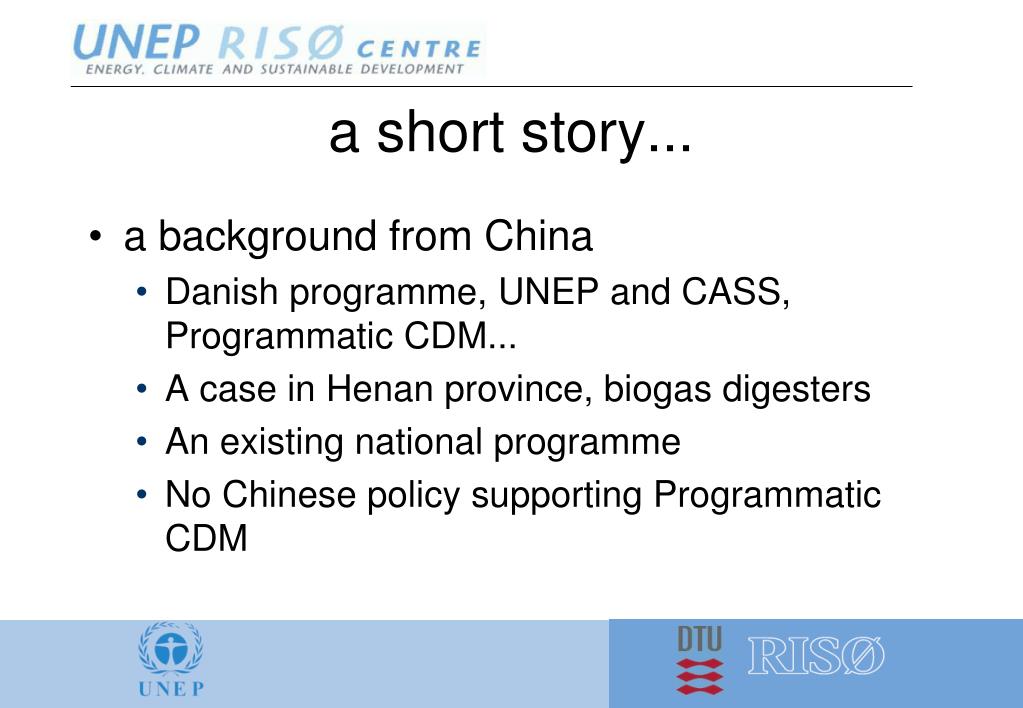 UNEP RISØ CENTRE
ENERGY, CLIMATE AND SUSTAINABLE DEVELOPMENT

a short story...

• a background from China
  • Danish programme, UNEP and CASS, Programmatic CDM...
  • A case in Henan province, biogas digesters
  • An existing national programme
  • No Chinese policy supporting Programmatic CDM

UNEP

DTU RISØ